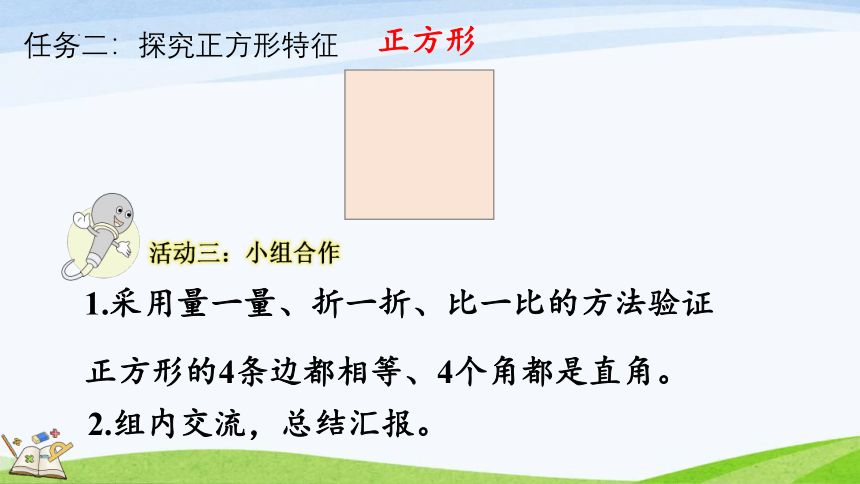 任务二：探究正方形特征

正方形

活动三：小组合作

1.采用量一量、折一折、比一比的方法验证正方形的4条边都相等、4个角都是直角。

2.组内交流，总结汇报。